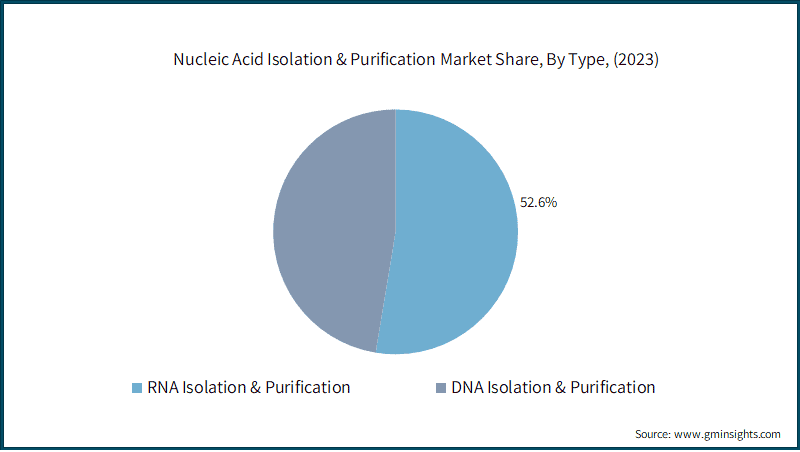 Nucleic Acid Isolation & Purification Market Share, By Type, (2023)

52.6%

RNA Isolation & Purification
DNA Isolation & Purification

Source: www.gminsights.com